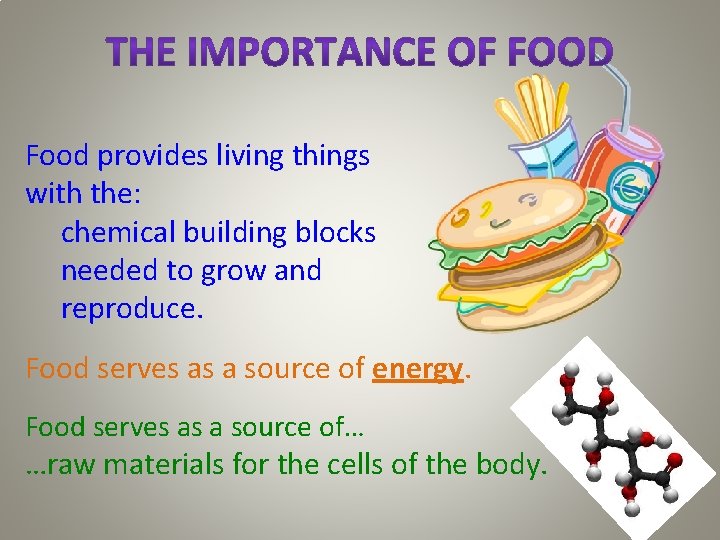 THE IMPORTANCE OF FOOD

Food provides living things with the:
chemical building blocks needed to grow and reproduce.

Food serves as a source of energy.

Food serves as a source of…
…raw materials for the cells of the body.